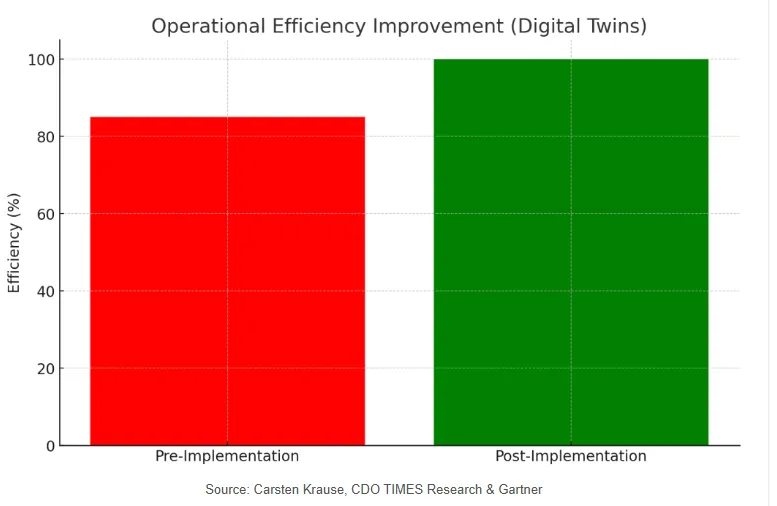 Operational Efficiency Improvement (Digital Twins)

Efficiency (%)

100
80
60
40
20
0

Pre-Implementation
Post-Implementation

Source: Carsten Krause, CDO TIMES Research & Gartner